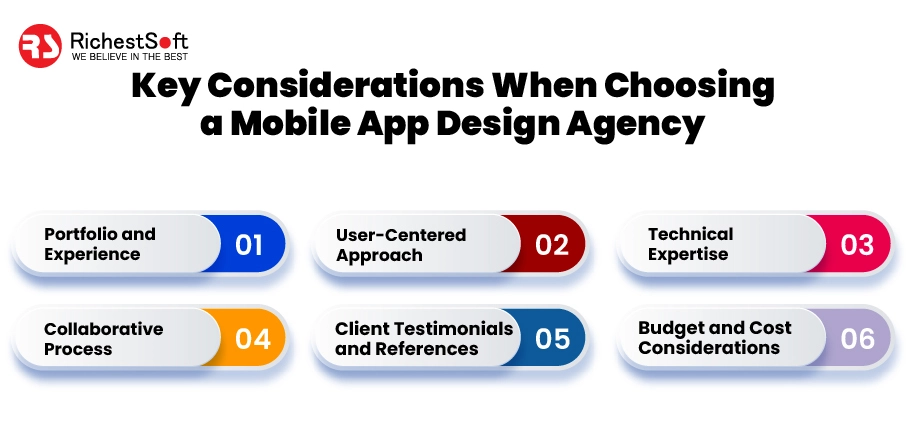 RS RichestSoft
WE BELIEVE IN THE BEST

Key Considerations When Choosing a Mobile App Design Agency

Portfolio and Experience 01

User-Centered Approach 02

Technical Expertise 03

Collaborative Process 04

Client Testimonials and References 05

Budget and Cost Considerations 06